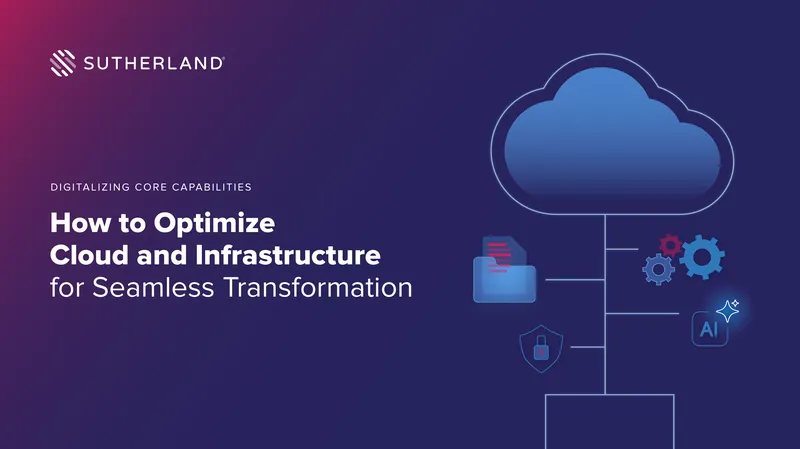 SUTHERLAND

DIGITALIZING CORE CAPABILITIES

How to Optimize Cloud and Infrastructure for Seamless Transformation

AI